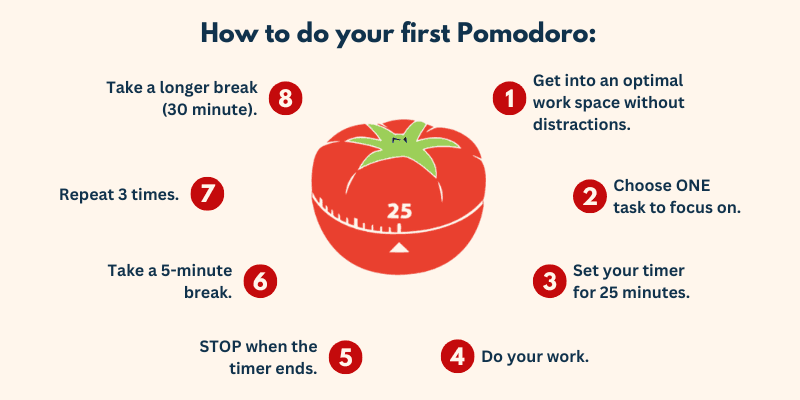 How to do your first Pomodoro:

1 Get into an optimal work space without distractions.

2 Choose ONE task to focus on.

3 Set your timer for 25 minutes.

4 Do your work.

5 STOP when the timer ends.

6 Take a 5-minute break.

7 Repeat 3 times.

8 Take a longer break (30 minute).

25